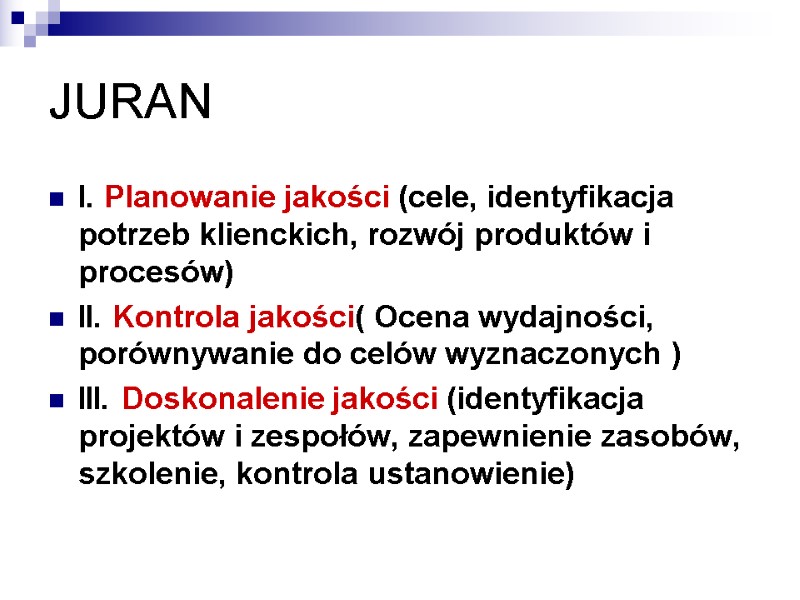 JURAN

I. Planowanie jakości (cele, identyfikacja potrzeb klienckich, rozwój produktów i procesów)

II. Kontrola jakości( Ocena wydajności, porównywanie do celów wyznaczonych )

III. Doskonalenie jakości (identyfikacja projektów i zespołów, zapewnienie zasobów, szkolenie, kontrola ustanowienie)